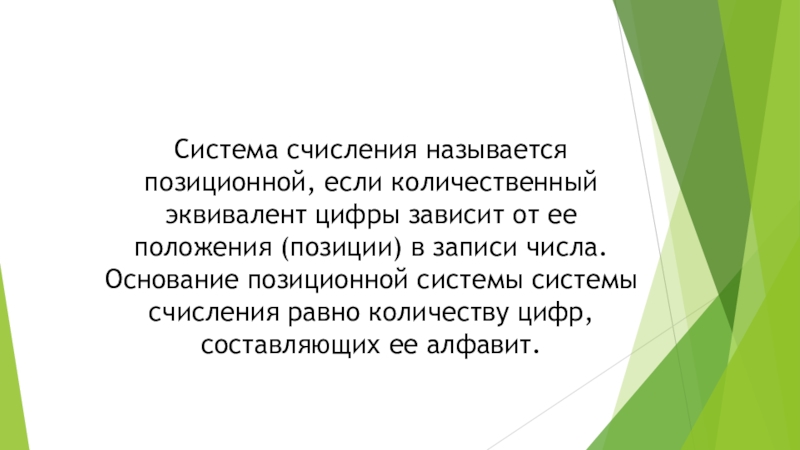 Система счисления называется позиционной, если количественный эквивалент цифры зависит от ее положения (позиции) в записи числа. Основание позиционной системы системы счисления равно количеству цифр, составляющих ее алфавит.